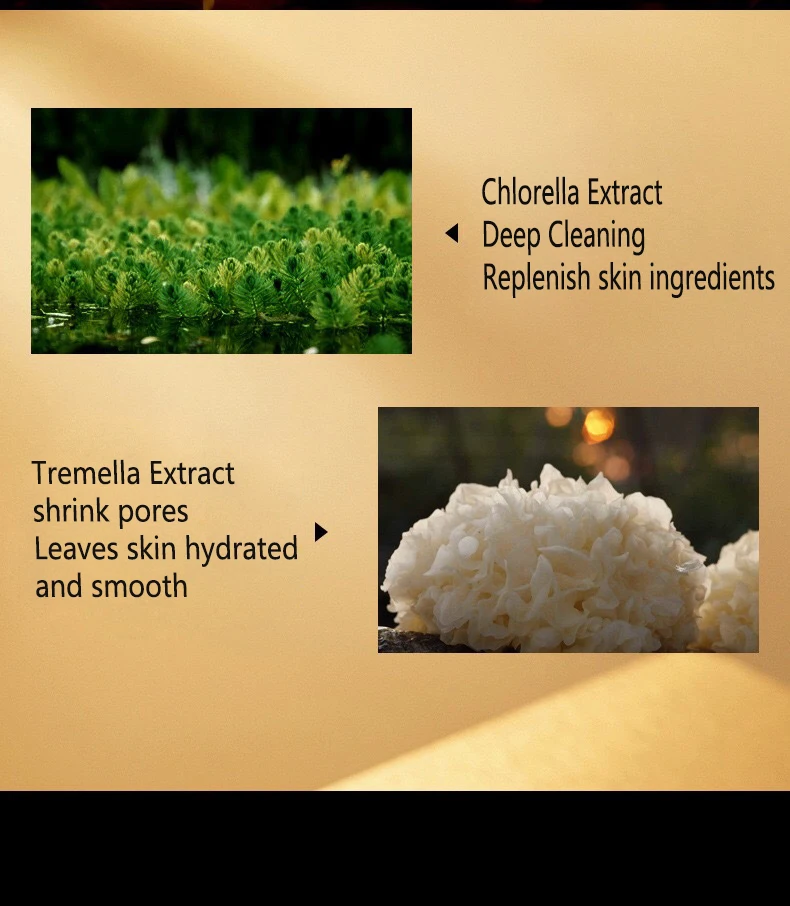 Chlorella Extract
Deep Cleaning
Replenish skin ingredients

Tremella Extract
shrink pores
Leaves skin hydrated
and smooth